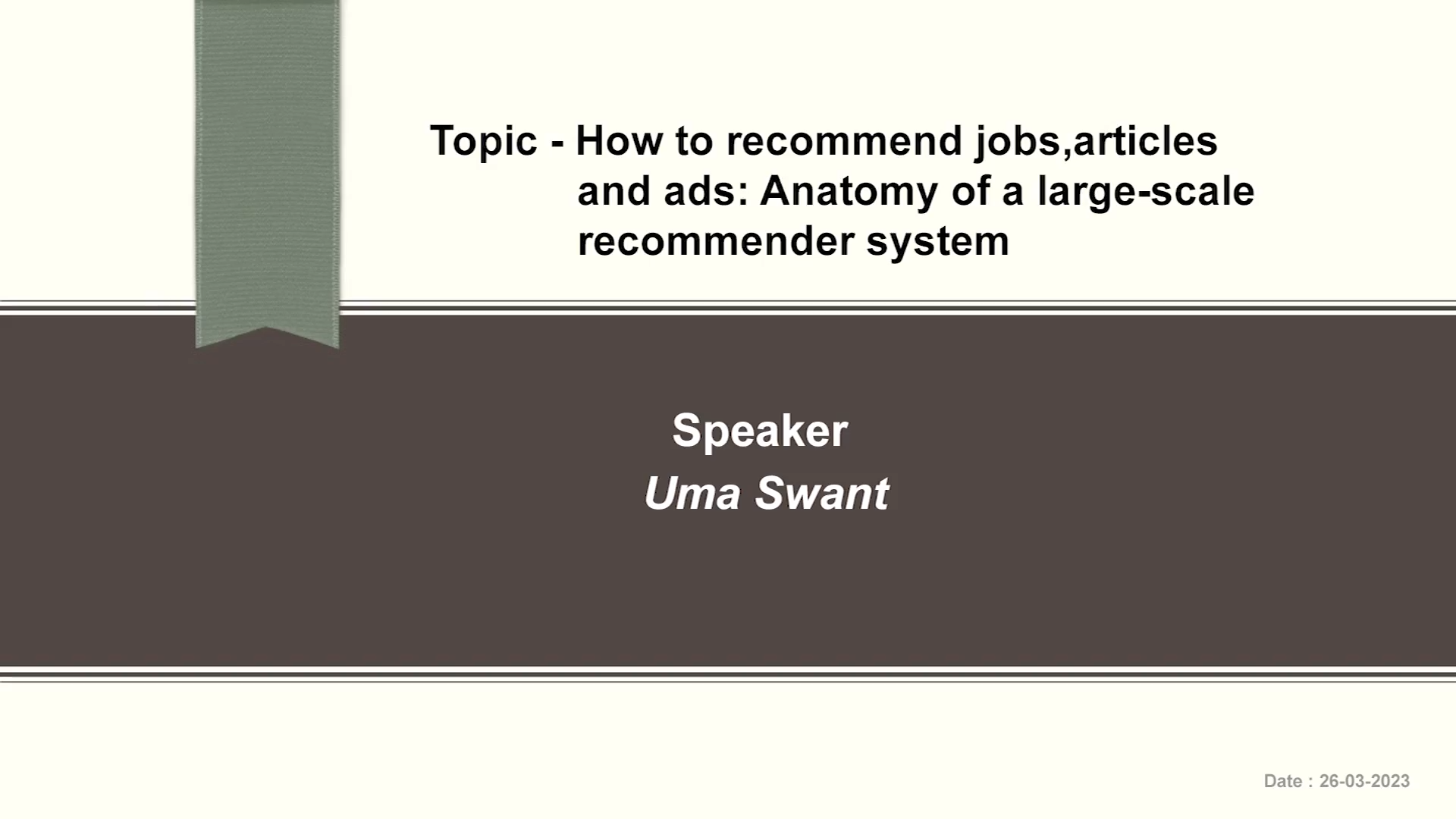 Topic - How to recommend jobs,articles and ads: Anatomy of a large-scale recommender system

Speaker
Uma Swant

Date : 26-03-2023